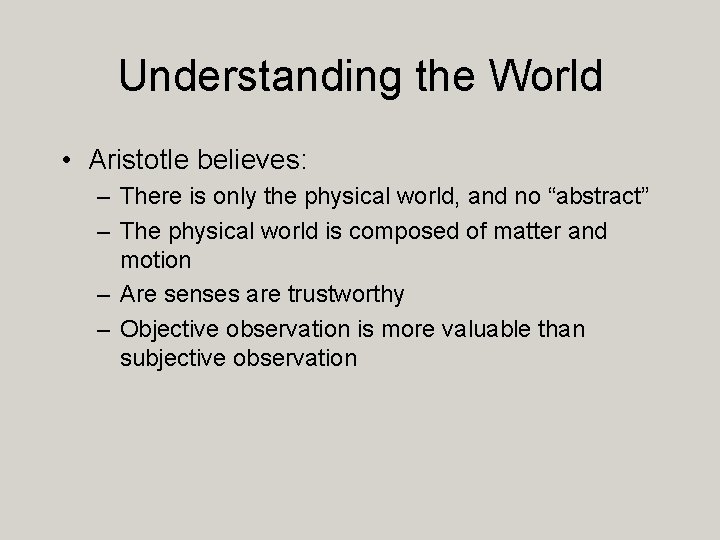 Understanding the World

• Aristotle believes:
– There is only the physical world, and no “abstract”
– The physical world is composed of matter and motion
– Are senses are trustworthy
– Objective observation is more valuable than subjective observation